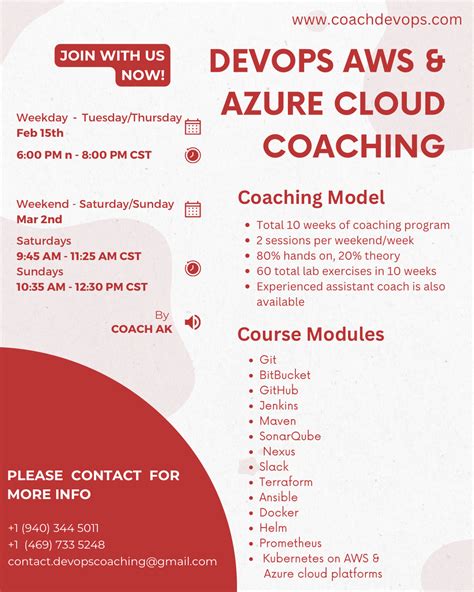 www.coachdevops.com

JOIN WITH US NOW!

DEVOPS AWS & AZURE CLOUD COACHING

Weekday - Tuesday/Thursday
Feb 15th
6:00 PM n - 8:00 PM CST

Weekend - Saturday/Sunday
Mar 2nd
Saturdays
9:45 AM - 11:25 AM CST
Sundays
10:35 AM - 12:30 PM CST

By
COACH AK

Coaching Model

- Total 10 weeks of coaching program
- 2 sessions per weekend/week
- 80% hands on, 20% theory
- 60 total lab exercises in 10 weeks
- Experienced assistant coach is also available

Course Modules

- Git
- BitBucket
- GitHub
- Jenkins
- Maven
- SonarQube
- Nexus
- Slack
- Terraform
- Ansible
- Docker
- Helm
- Prometheus
- Kubernetes on AWS & Azure cloud platforms

PLEASE CONTACT FOR MORE INFO

+1 (940) 344 5011
+1 (469) 733 5248
contact.devopscoaching@gmail.com